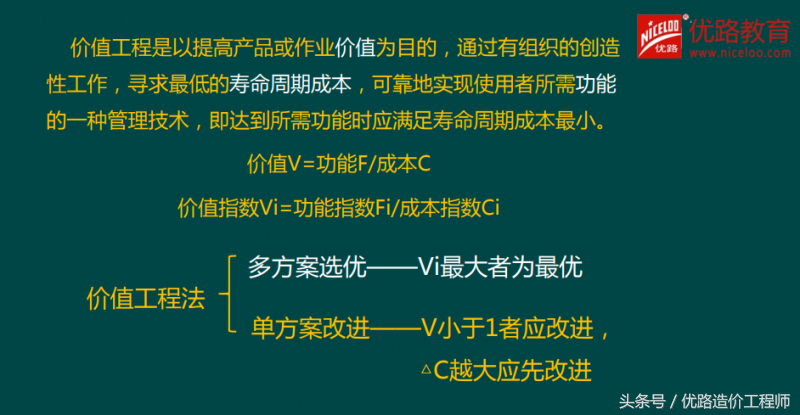 NICELOO 优路 优路教育 www.niceloo.com

价值工程是以提高产品或作业价值为目的，通过有组织的创造性工作，寻求最低的寿命周期成本，可靠地实现使用者所需功能的一种管理技术，即达到所需功能时应满足寿命周期成本最小。

价值V=功能F/成本C

价值指数Vi=功能指数Fi/成本指数Ci

价值工程法

多方案选优——Vi最大者为最优

单方案改进——V小于1者应改进，

△C越大应先改进

头条号 / 优路造价工程师